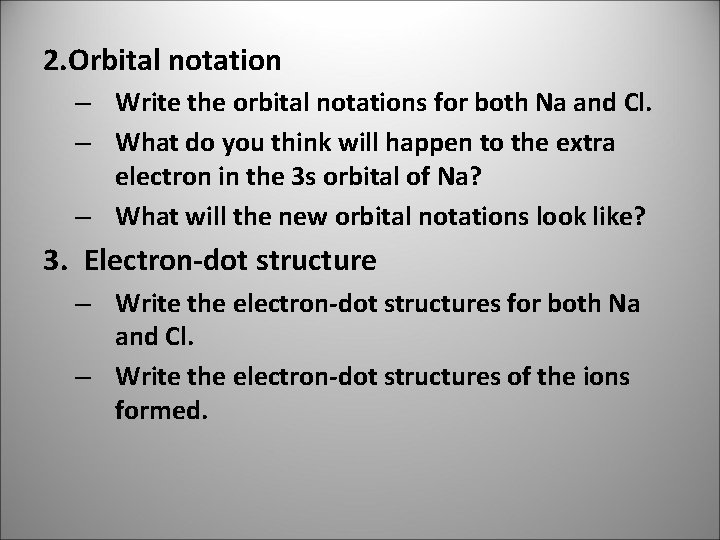 2.Orbital notation

– Write the orbital notations for both Na and Cl.

– What do you think will happen to the extra electron in the 3s orbital of Na?

– What will the new orbital notations look like?

3. Electron-dot structure

– Write the electron-dot structures for both Na and Cl.

– Write the electron-dot structures of the ions formed.